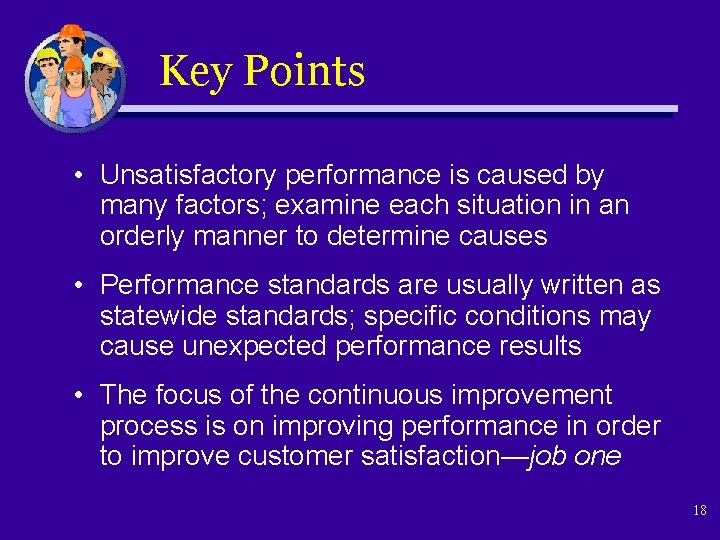 Key Points

• Unsatisfactory performance is caused by many factors; examine each situation in an orderly manner to determine causes

• Performance standards are usually written as statewide standards; specific conditions may cause unexpected performance results

• The focus of the continuous improvement process is on improving performance in order to improve customer satisfaction—job one

18